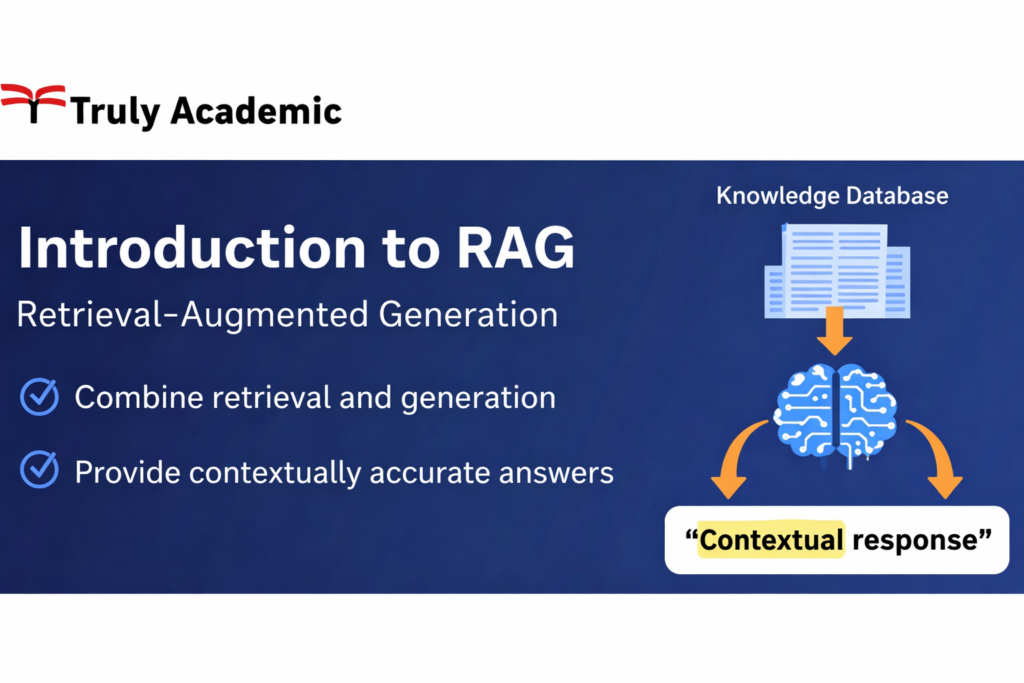 Truly Academic

Introduction to RAG

Retrieval-Augmented Generation

Combine retrieval and generation

Provide contextually accurate answers

Knowledge Database

“Contextual response”